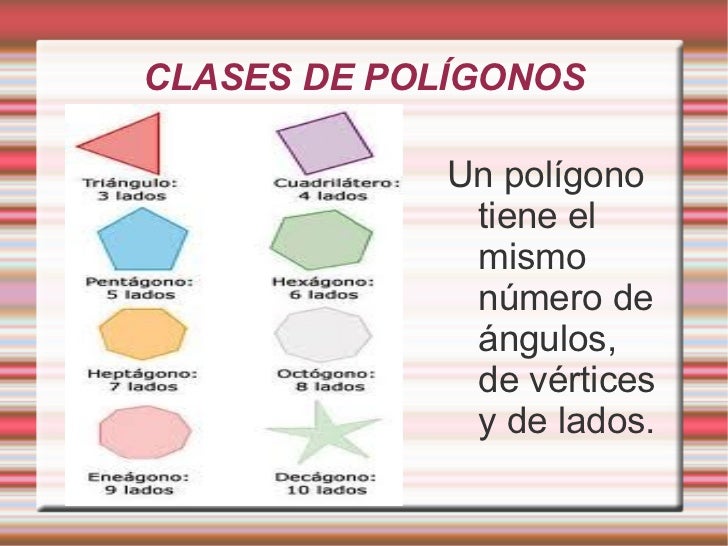 CLASES DE POLÍGONOS

Triángulo:
3 lados

Cuadrilátero:
4 lados

Pentágono:
5 lados

Hexágono:
6 lados

Heptágono:
7 lados

Octógono:
8 lados

Eneágono:
9 lados

Decágono:
10 lados

Un polígono tiene el mismo número de ángulos, de vértices y de lados.